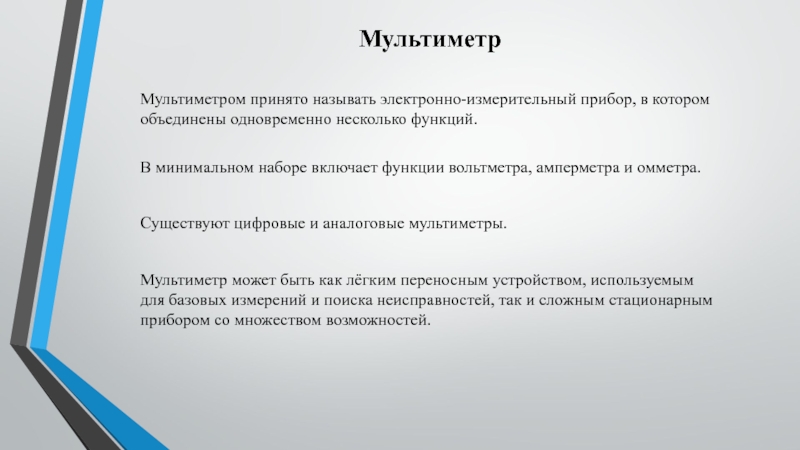 Мультиметр

Мультиметром принято называть электронно-измерительный прибор, в котором объединены одновременно несколько функций.

В минимальном наборе включает функции вольтметра, амперметра и омметра.

Существуют цифровые и аналоговые мультиметры.

Мультиметр может быть как лёгким переносным устройством, используемым для базовых измерений и поиска неисправностей, так и сложным стационарным прибором со множеством возможностей.